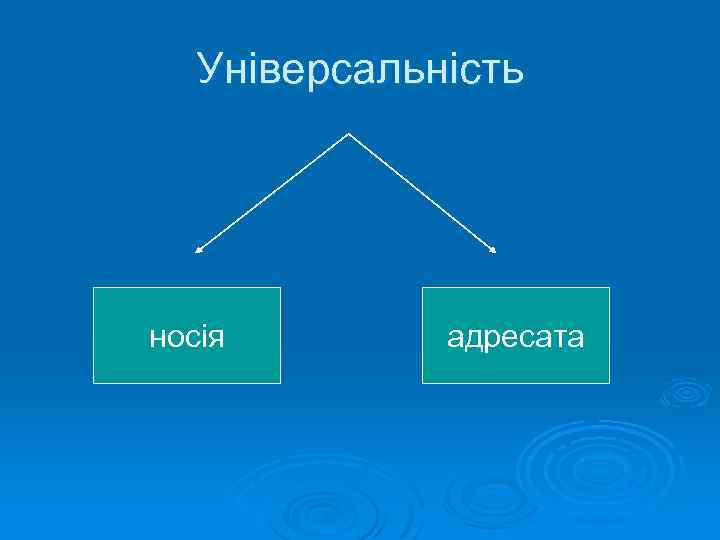 Універсальність

носія

адресата